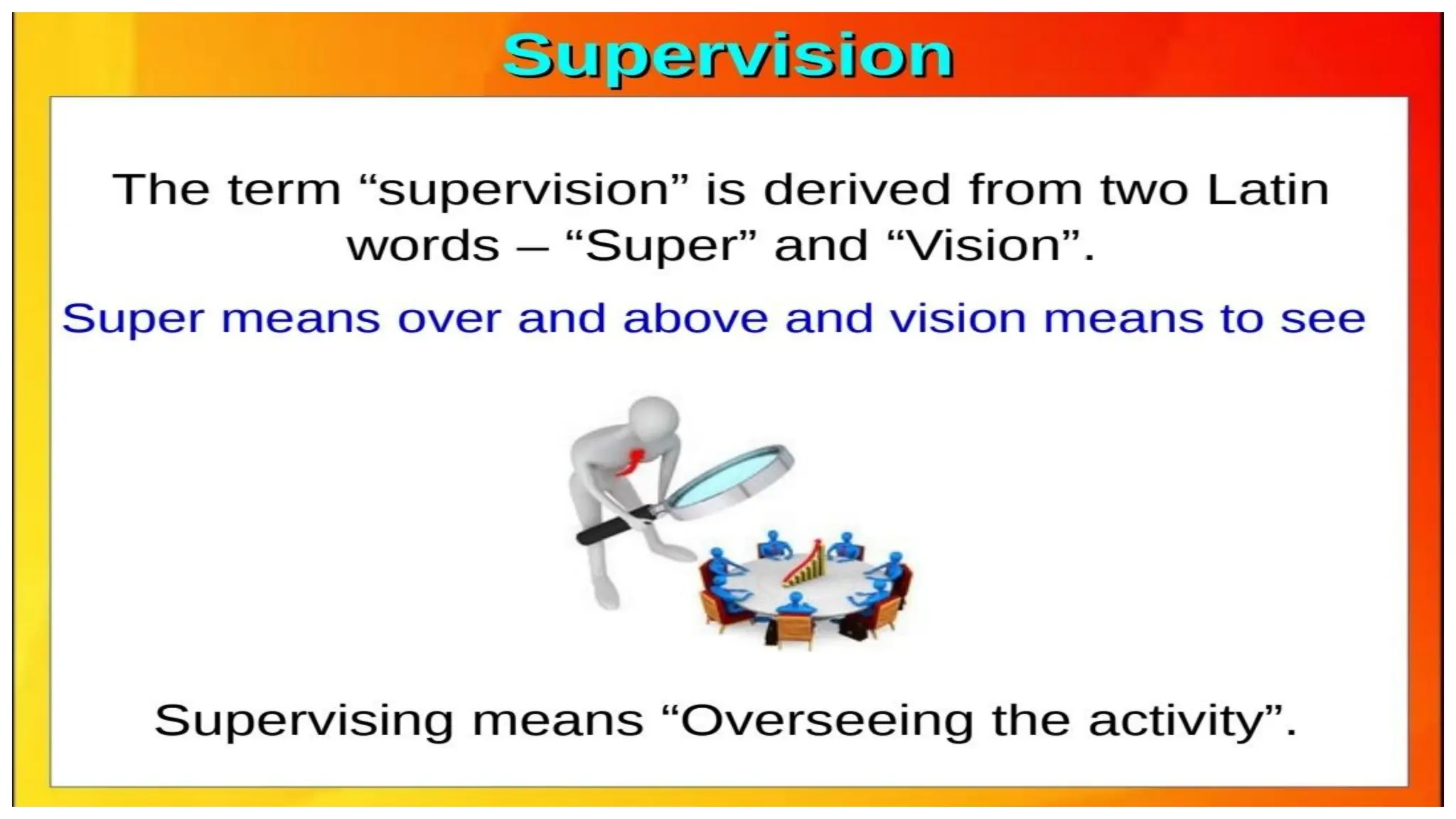 Supervision

The term “supervision” is derived from two Latin words – “Super” and “Vision”.

Super means over and above and vision means to see

Supervising means “Overseeing the activity”.